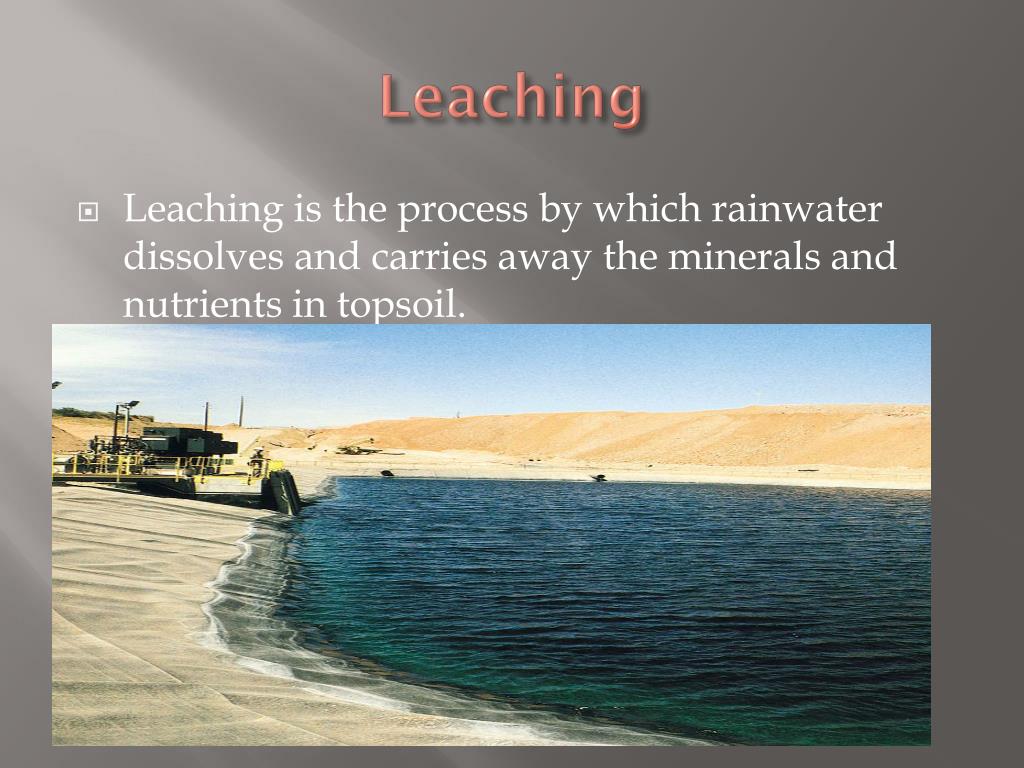 Leaching

Leaching is the process by which rainwater dissolves and carries away the minerals and nutrients in topsoil.